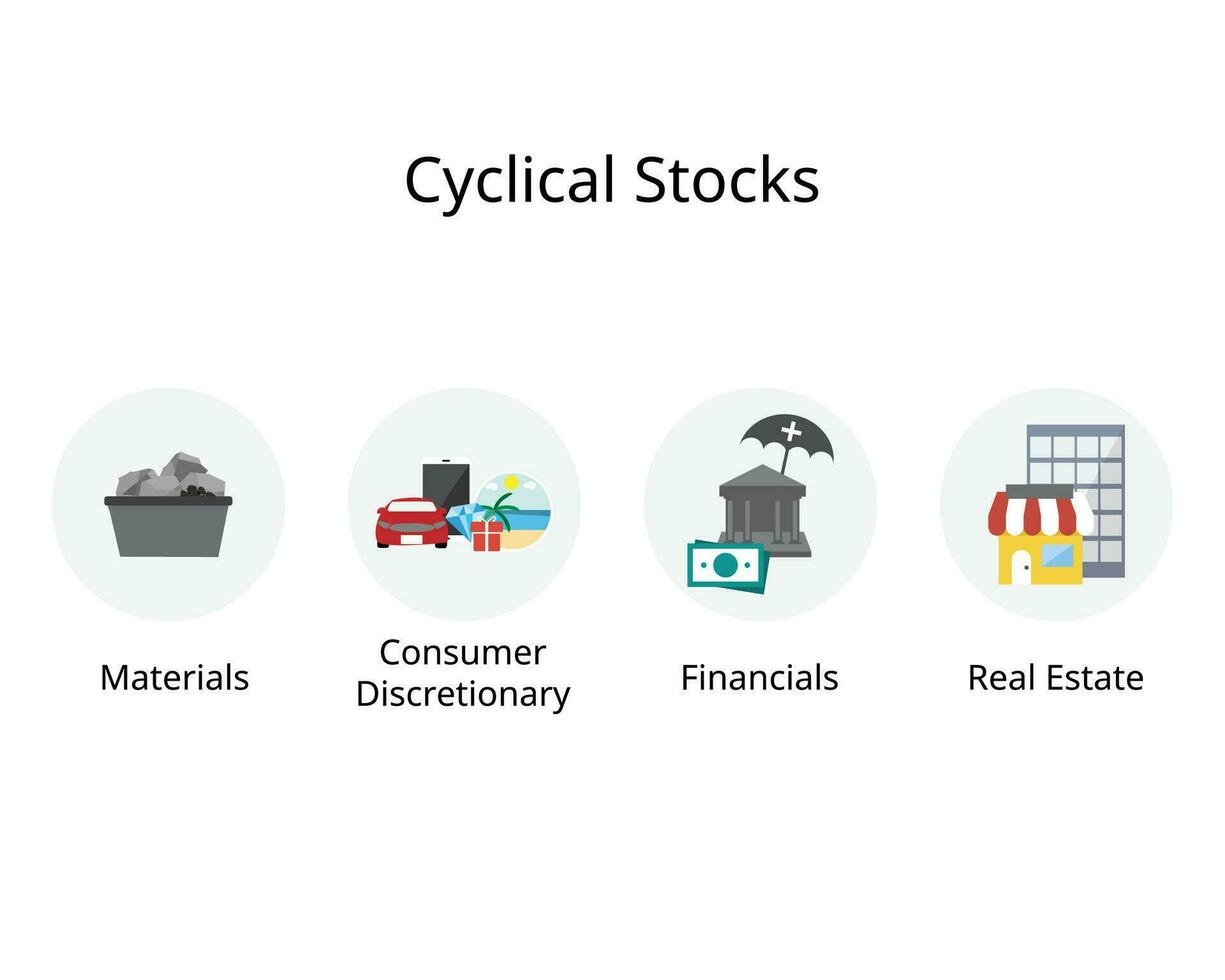 Cyclical Stocks

Materials

Consumer Discretionary

Financials

Real Estate